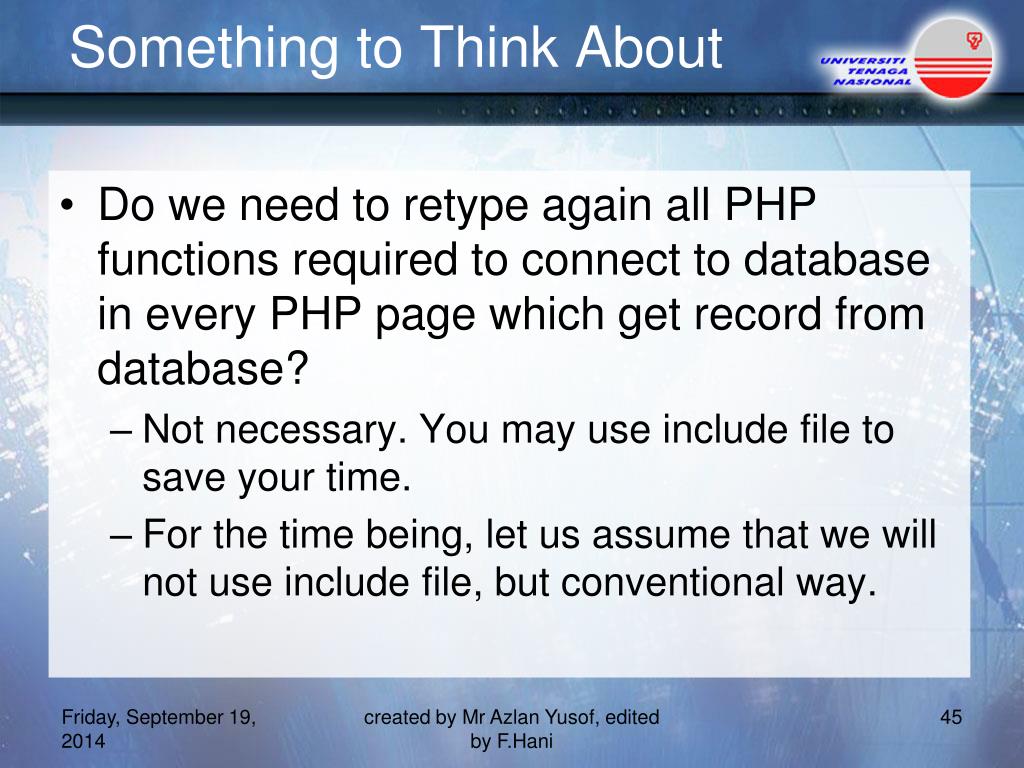 Something to Think About

UNIVERSITI TENAGA NASIONAL

• Do we need to retype again all PHP functions required to connect to database in every PHP page which get record from database?
– Not necessary. You may use include file to save your time.
– For the time being, let us assume that we will not use include file, but conventional way.

Friday, September 19, 2014

created by Mr Azlan Yusof, edited by F.Hani

45